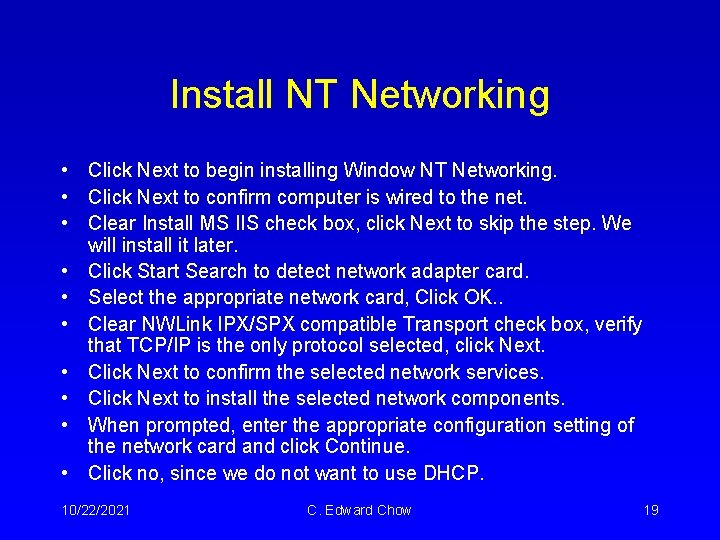 Install NT Networking

• Click Next to begin installing Window NT Networking.
• Click Next to confirm computer is wired to the net.
• Clear Install MS IIS check box, click Next to skip the step. We will install it later.
• Click Start Search to detect network adapter card.
• Select the appropriate network card, Click OK..
• Clear NWLink IPX/SPX compatible Transport check box, verify that TCP/IP is the only protocol selected, click Next.
• Click Next to confirm the selected network services.
• Click Next to install the selected network components.
• When prompted, enter the appropriate configuration setting of the network card and click Continue.
• Click no, since we do not want to use DHCP.

10/22/2021 C. Edward Chow 19